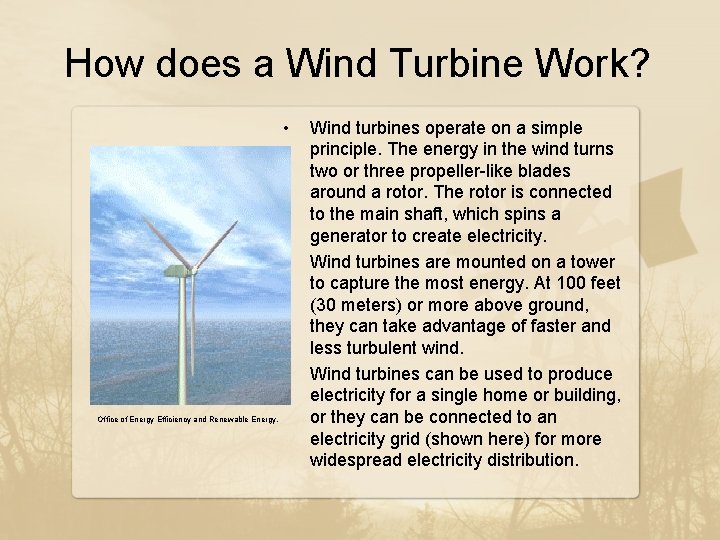 How does a Wind Turbine Work?

Office of Energy Efficiency and Renewable Energy.

• Wind turbines operate on a simple principle. The energy in the wind turns two or three propeller-like blades around a rotor. The rotor is connected to the main shaft, which spins a generator to create electricity.

Wind turbines are mounted on a tower to capture the most energy. At 100 feet (30 meters) or more above ground, they can take advantage of faster and less turbulent wind.

Wind turbines can be used to produce electricity for a single home or building, or they can be connected to an electricity grid (shown here) for more widespread electricity distribution.